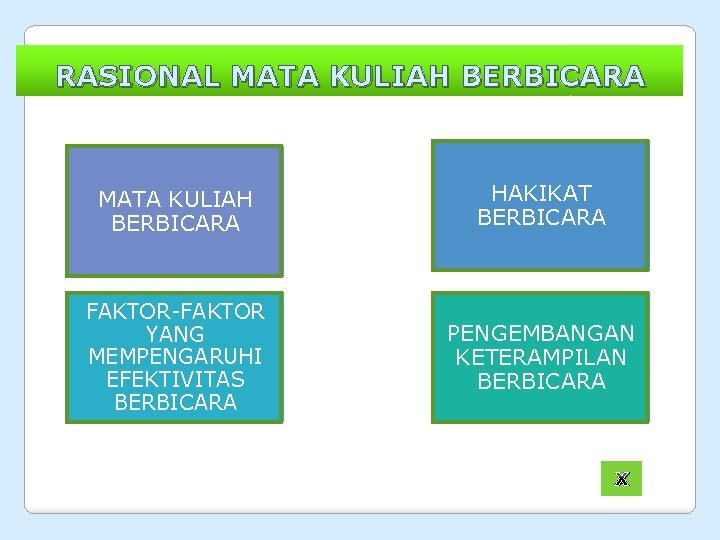 RASIONAL MATA KULIAH BERBICARA

MATA KULIAH BERBICARA

HAKIKAT BERBICARA

FAKTOR-FAKTOR YANG MEMPENGARUHI EFEKTIVITAS BERBICARA

PENGEMBANGAN KETERAMPILAN BERBICARA

X